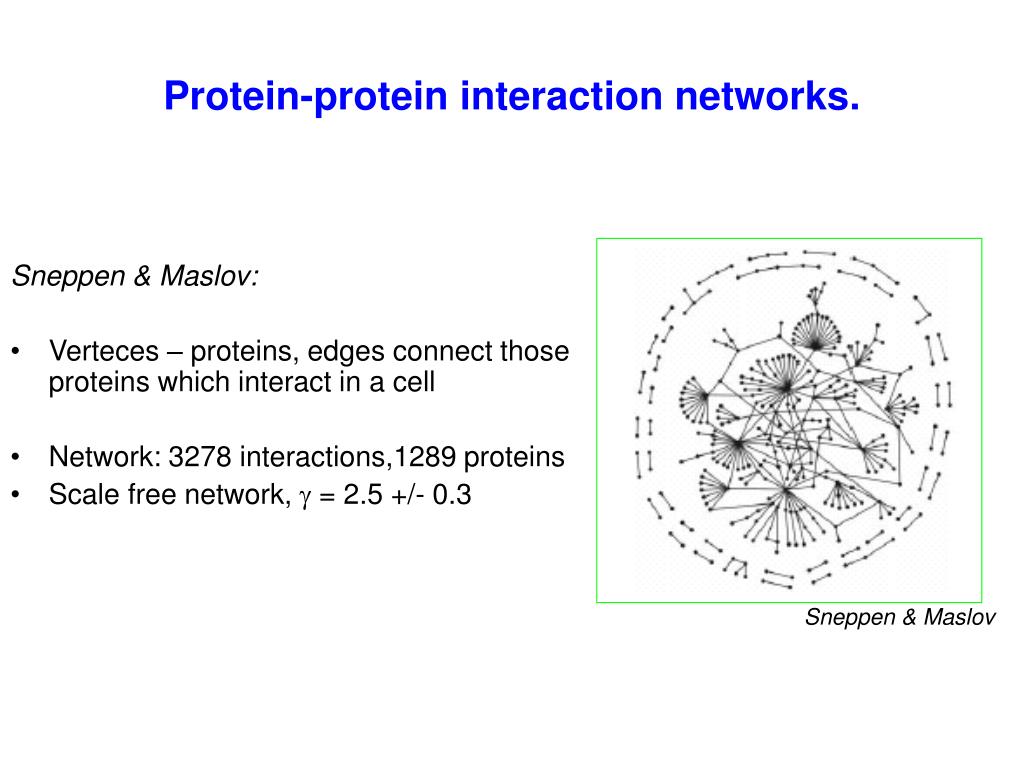 Protein-protein interaction networks.

Sneppen & Maslov:

• Verteces – proteins, edges connect those proteins which interact in a cell

• Network: 3278 interactions,1289 proteins
• Scale free network, $\gamma$ = 2.5 +/- 0.3

Sneppen & Maslov